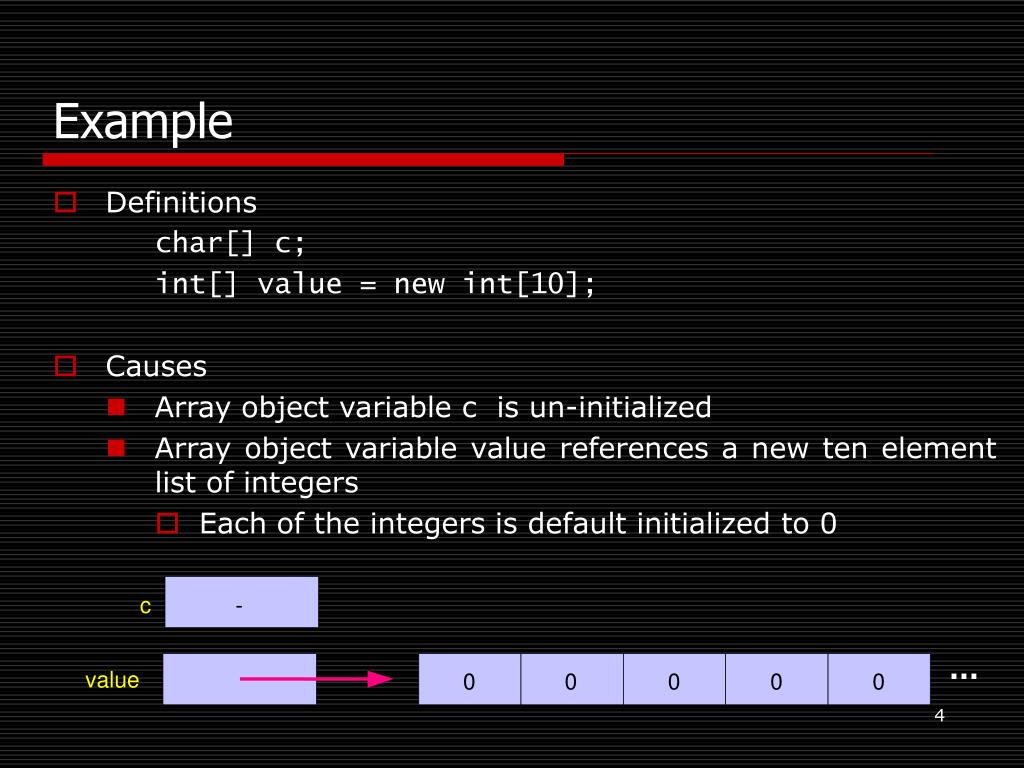 Example

Definitions

char[] c;
int[] value = new int[10];

Causes

Array object variable c is un-initialized

Array object variable value references a new ten element list of integers

Each of the integers is default initialized to 0

c

-

value

0 0 0 0 0 …

4